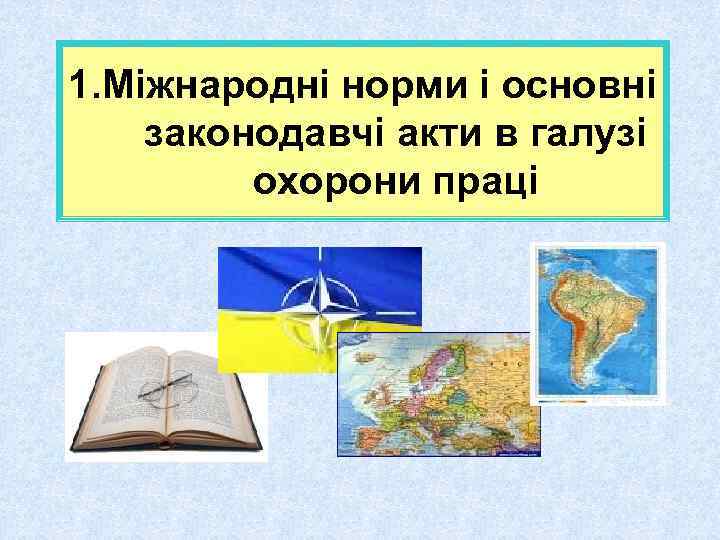 1.Міжнародні норми і основні законодавчі акти в галузі охорони праці